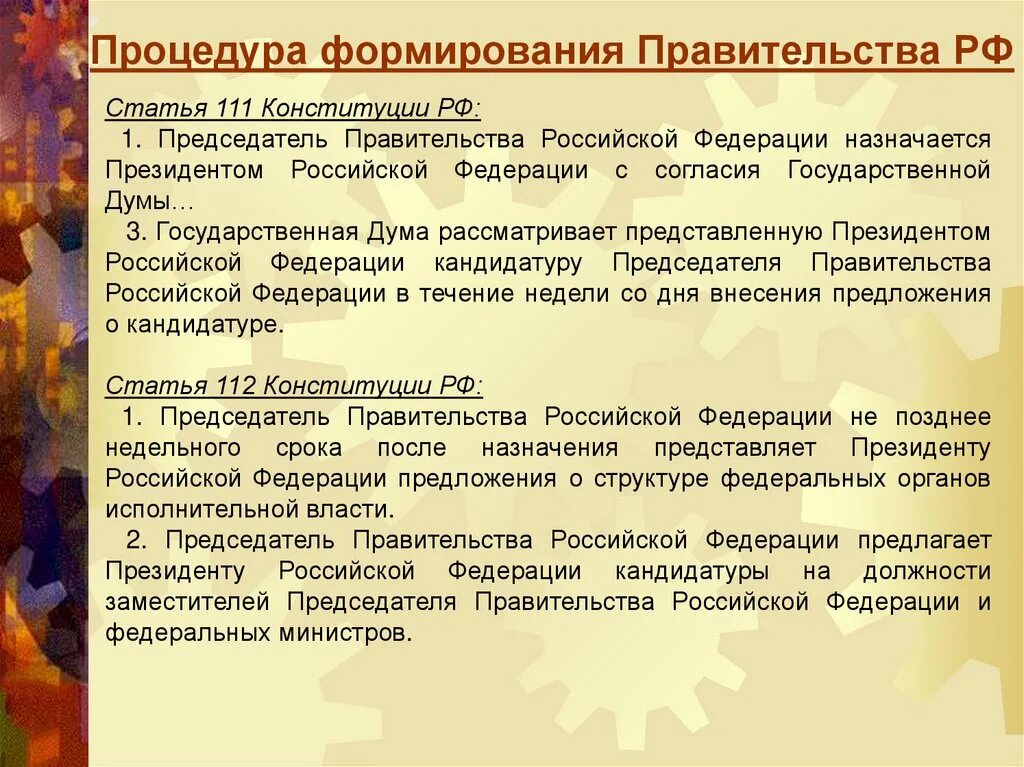 Процедура формирования Правительства РФ

Статья 111 Конституции РФ:
1. Председатель Правительства Российской Федерации назначается Президентом Российской Федерации с согласия Государственной Думы…
3. Государственная Дума рассматривает представленную Президентом Российской Федерации кандидатуру Председателя Правительства Российской Федерации в течение недели со дня внесения предложения о кандидатуре.

Статья 112 Конституции РФ:
1. Председатель Правительства Российской Федерации не позднее недельного срока после назначения представляет Президенту Российской Федерации предложения о структуре федеральных органов исполнительной власти.
2. Председатель Правительства Российской Федерации предлагает Президенту Российской Федерации кандидатуры на должности заместителей Председателя Правительства Российской Федерации и федеральных министров.